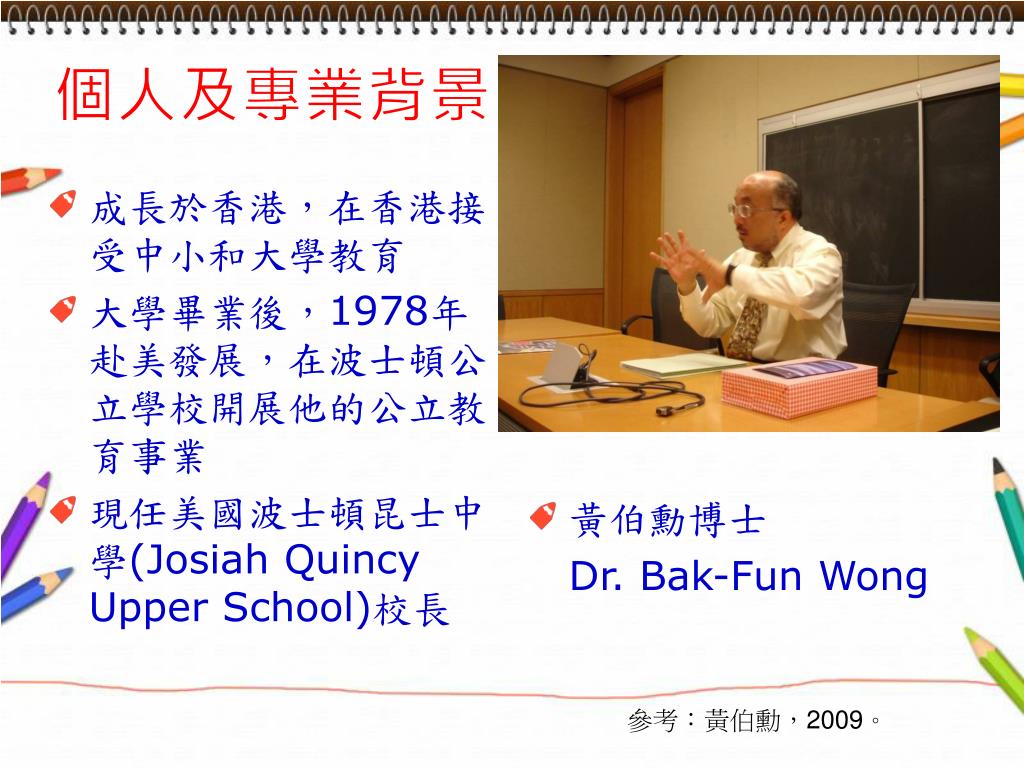 個人及專業背景

成長於香港，在香港接受中小和大學教育

大學畢業後，1978年赴美發展，在波士頓公立學校開展他的公立教育事業

現任美國波士頓昆士中學(Josiah Quincy Upper School)校長

黃伯勳博士
Dr. Bak-Fun Wong

參考：黃伯勳，2009。